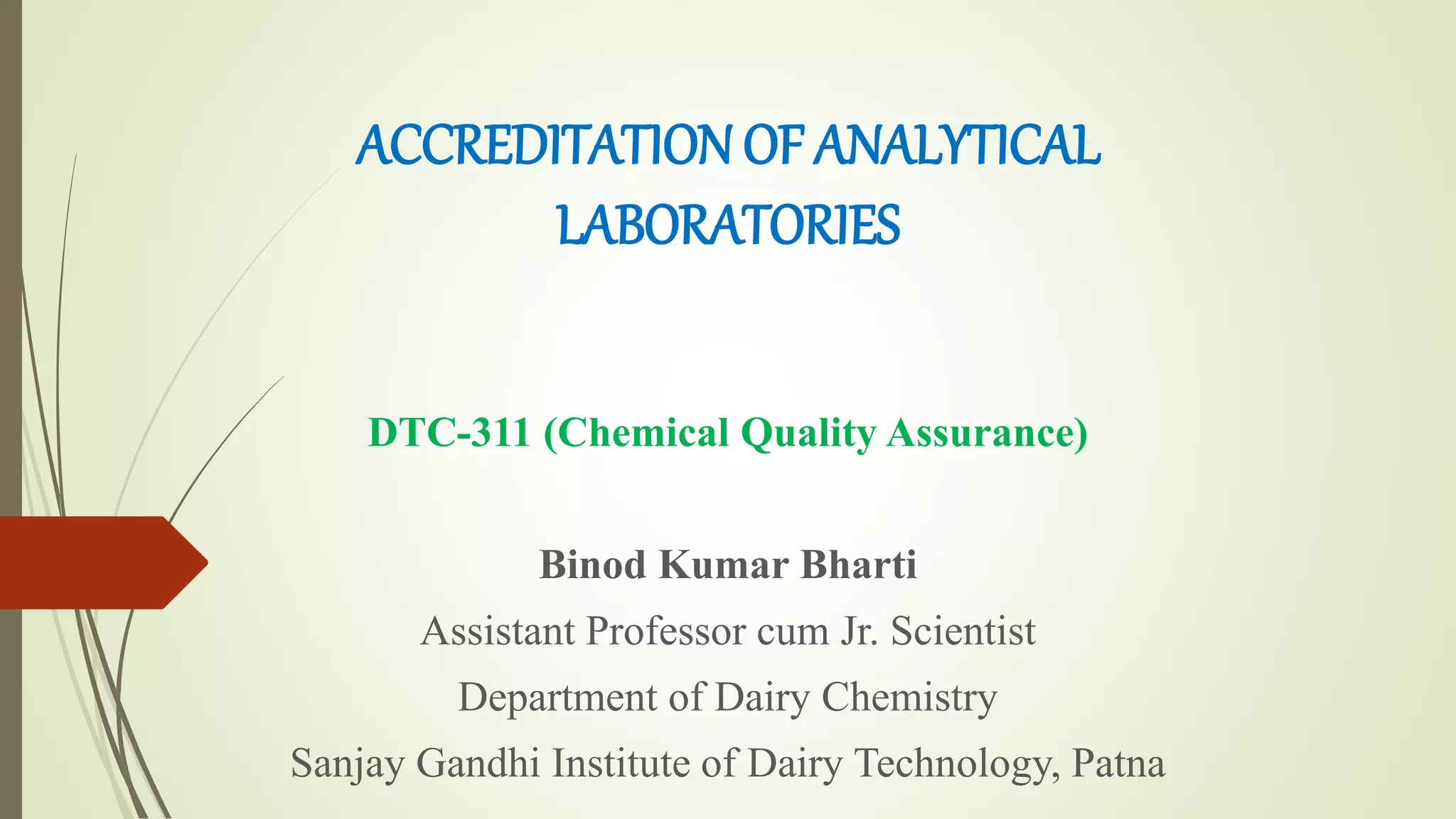 ACCREDITATION OF ANALYTICAL LABORATORIES

DTC-311 (Chemical Quality Assurance)

Binod Kumar Bharti
Assistant Professor cum Jr. Scientist
Department of Dairy Chemistry
Sanjay Gandhi Institute of Dairy Technology, Patna